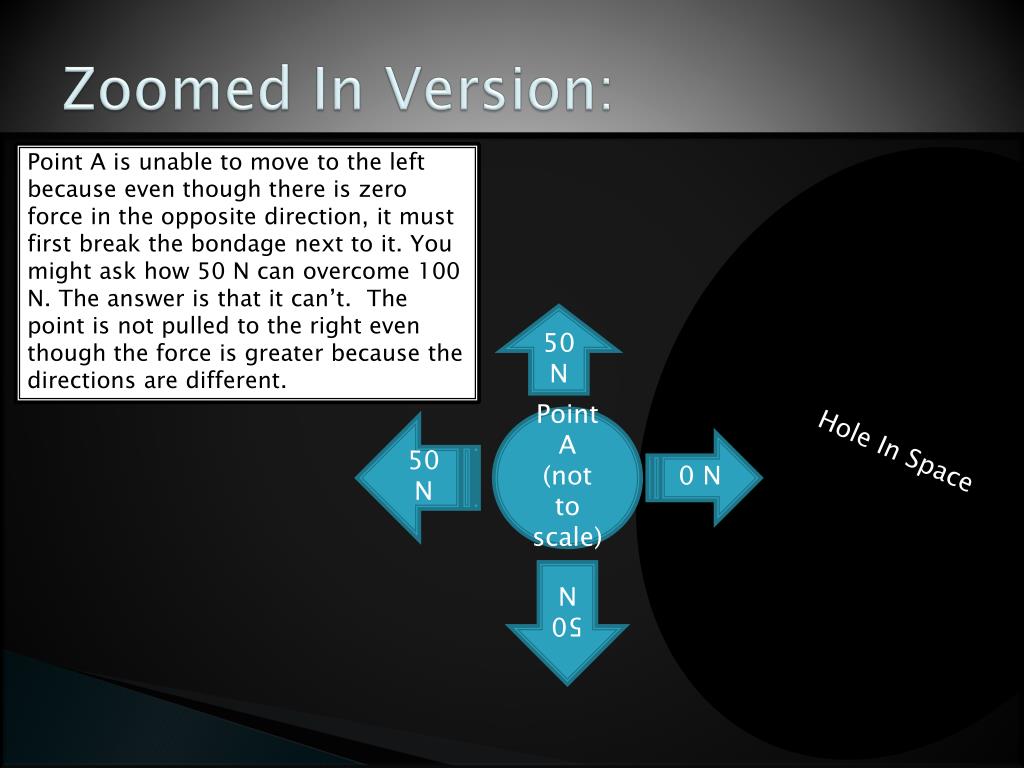 Zoomed In Version:

Point A is unable to move to the left because even though there is zero force in the opposite direction, it must first break the bondage next to it. You might ask how 50 N can overcome 100 N. The answer is that it can't.  The point is not pulled to the right even though the force is greater because the directions are different.

50 N

50 N

Point A (not to scale)

0 N

50 N

Hole In Space